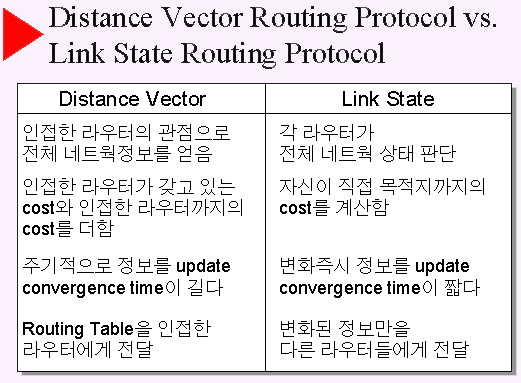 Distance Vector Routing Protocol vs. Link State Routing Protocol

| Distance Vector | Link State |
|---|---|
| 인접한 라우터의 관점으로 전체 네트웍정보를 얻음 | 각 라우터가 전체 네트웍 상태 판단 |
| 인접한 라우터가 갖고 있는 cost와 인접한 라우터까지의 cost를 더함 | 자신이 직접 목적지까지의 cost를 계산함 |
| 주기적으로 정보를 update convergence time이 길다 | 변화즉시 정보를 update convergence time이 짧다 |
| Routing Table을 인접한 라우터에게 전달 | 변화된 정보만을 다른 라우터들에게 전달 |